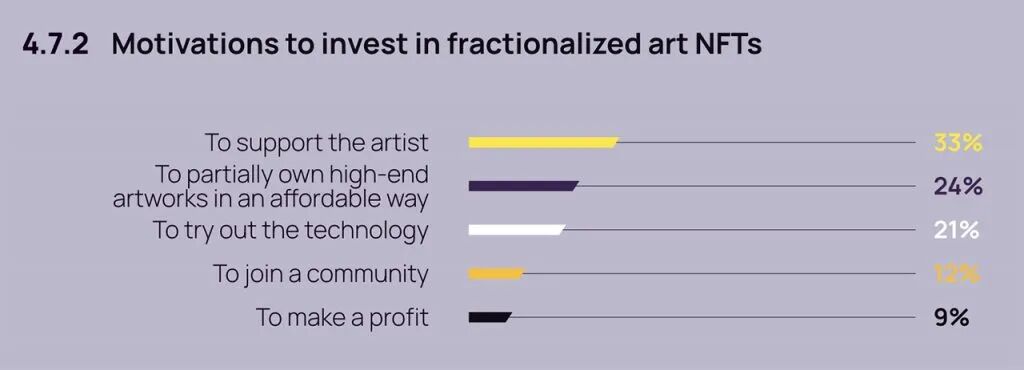 4.7.2 Motivations to invest in fractionalized art NFTs

To support the artist 33%

To partially own high-end artworks in an affordable way 24%

To try out the technology 21%

To join a community 12%

To make a profit 9%